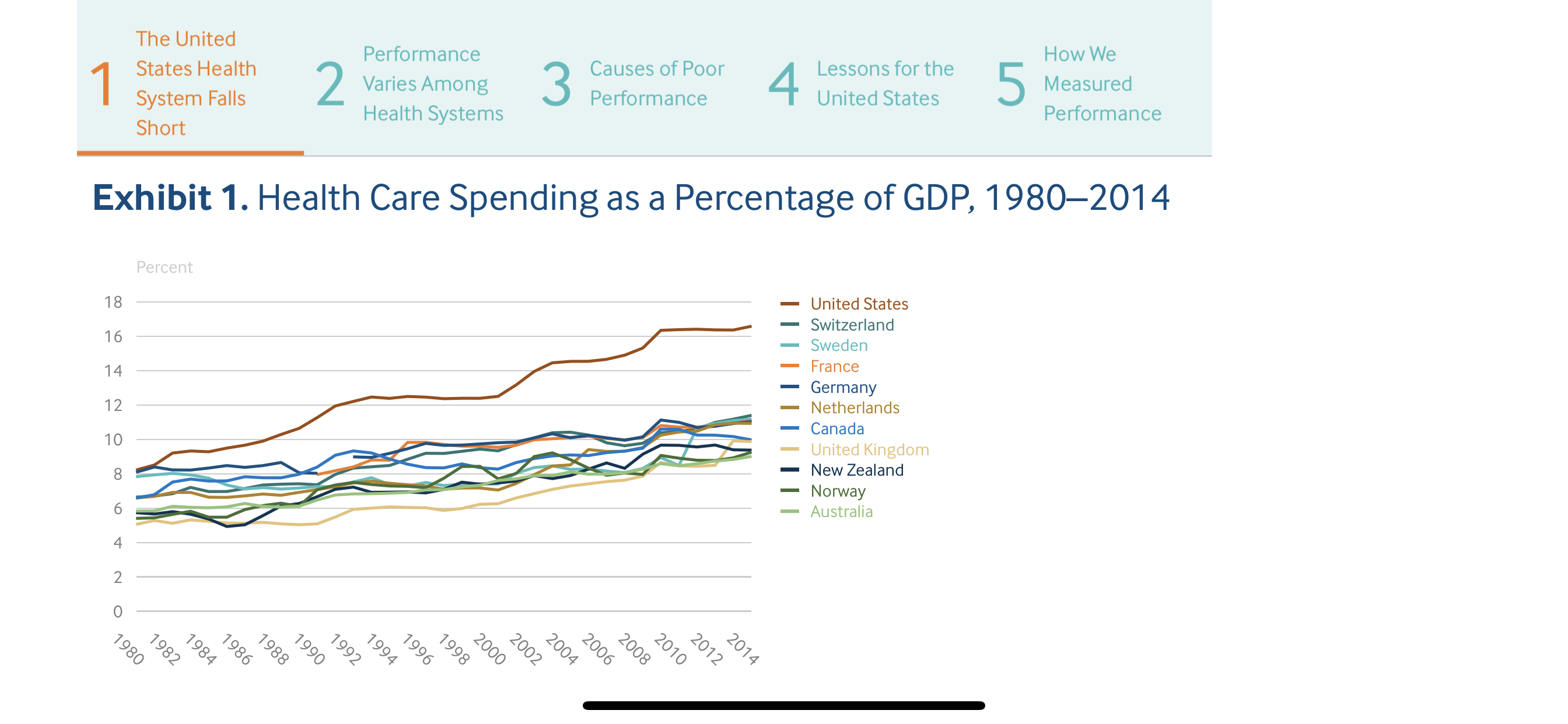 1 The United States Health System Falls Short

2 Performance Varies Among Health Systems

3 Causes of Poor Performance

4 Lessons for the United States

5 How We Measured Performance

**Exhibit 1.** Health Care Spending as a Percentage of GDP, 1980–2014

Percent

18
16
14
12
10
8
6
4
2
0

1980 1982 1984 1986 1988 1990 1992 1994 1996 1998 2000 2002 2004 2006 2008 2010 2012 2014

United States
Switzerland
Sweden
France
Germany
Netherlands
Canada
United Kingdom
New Zealand
Norway
Australia